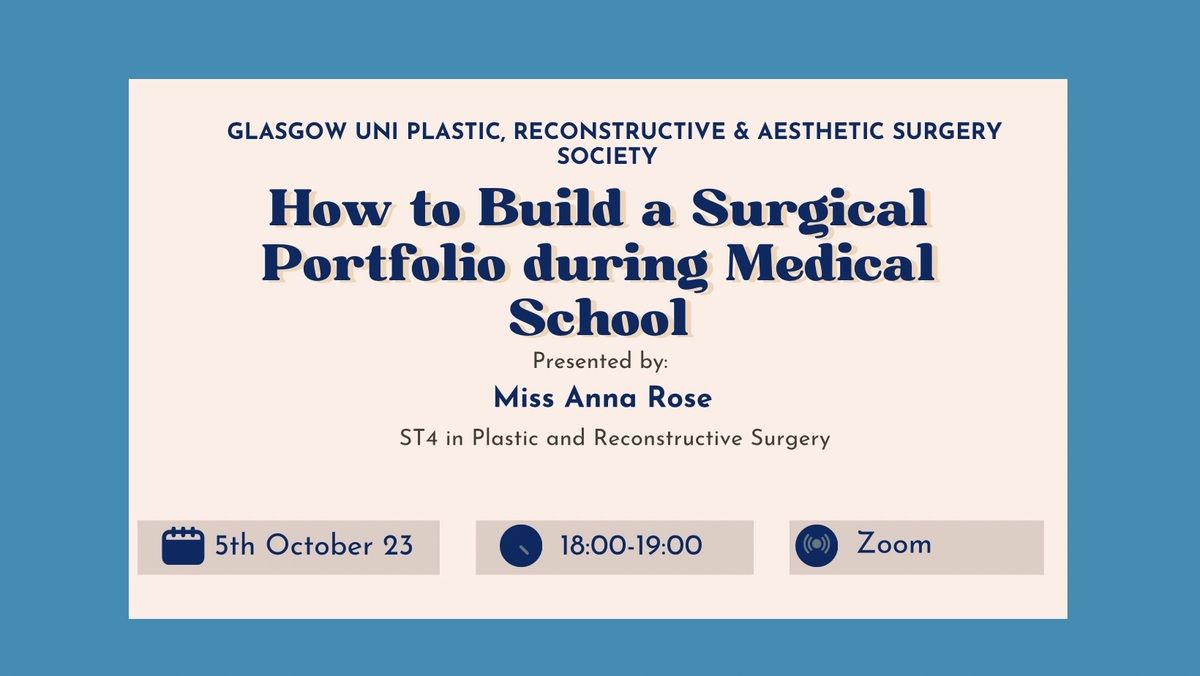 GLASGOW UNI PLASTIC, RECONSTRUCTIVE & AESTHETIC SURGERY SOCIETY

How to Build a Surgical Portfolio during Medical School

Presented by:

Miss Anna Rose

ST4 in Plastic and Reconstructive Surgery

5th October 23

18:00-19:00

Zoom